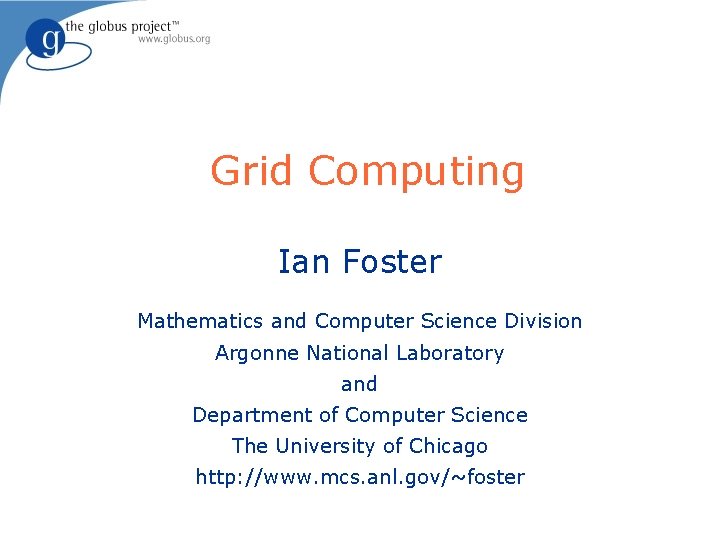 g the globus project™
www.globus.org

Grid Computing

Ian Foster

Mathematics and Computer Science Division
Argonne National Laboratory
and
Department of Computer Science
The University of Chicago
http://www.mcs.anl.gov/~foster